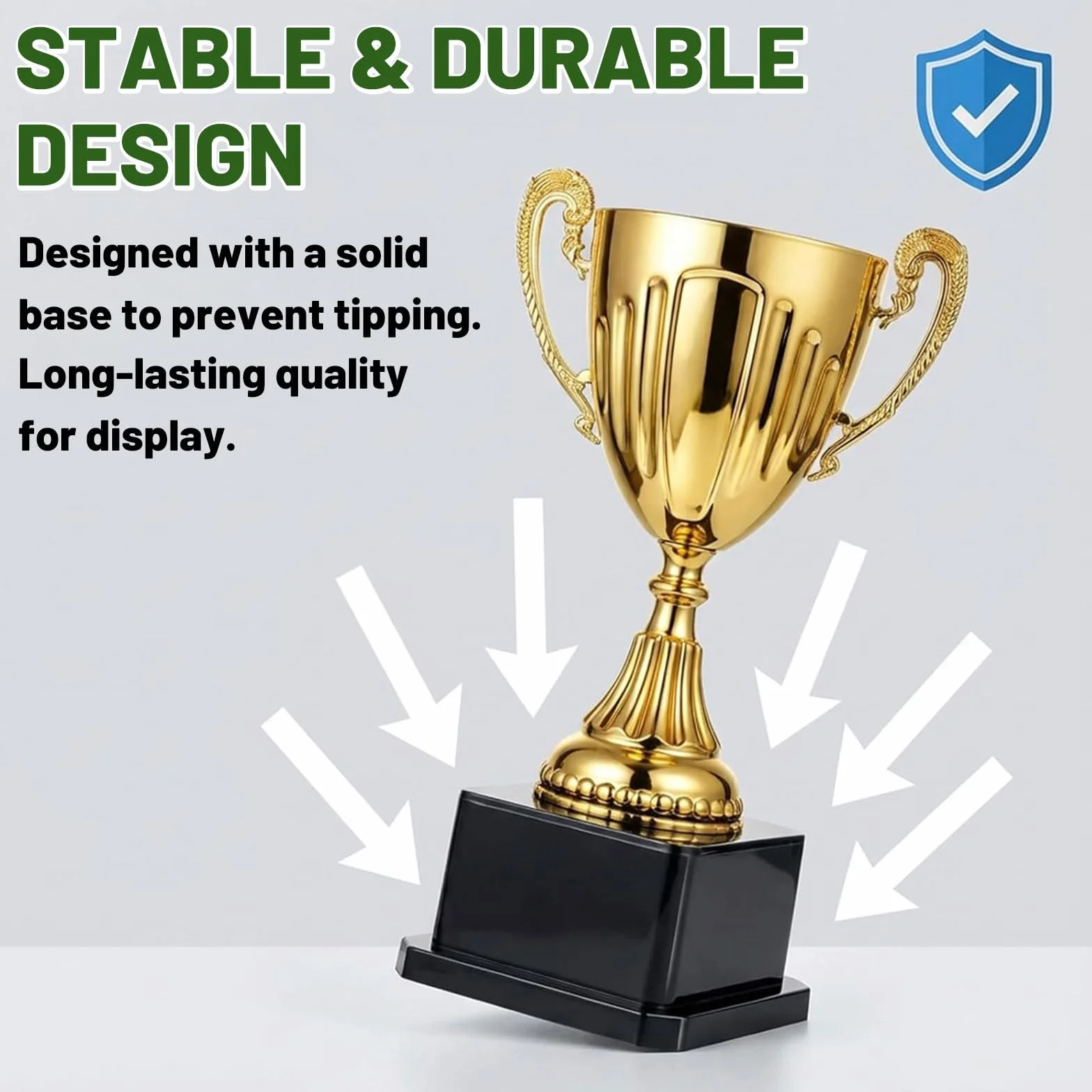 STABLE & DURABLE DESIGN

Designed with a solid base to prevent tipping. Long-lasting quality for display.